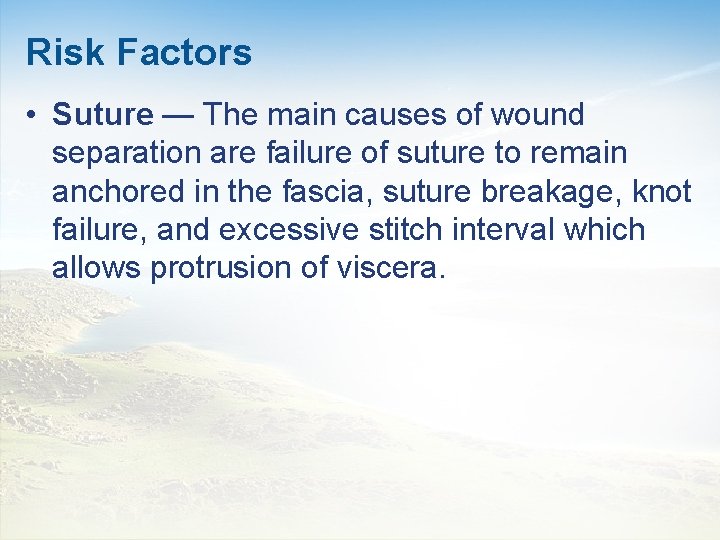 Risk Factors

• Suture — The main causes of wound separation are failure of suture to remain anchored in the fascia, suture breakage, knot failure, and excessive stitch interval which allows protrusion of viscera.